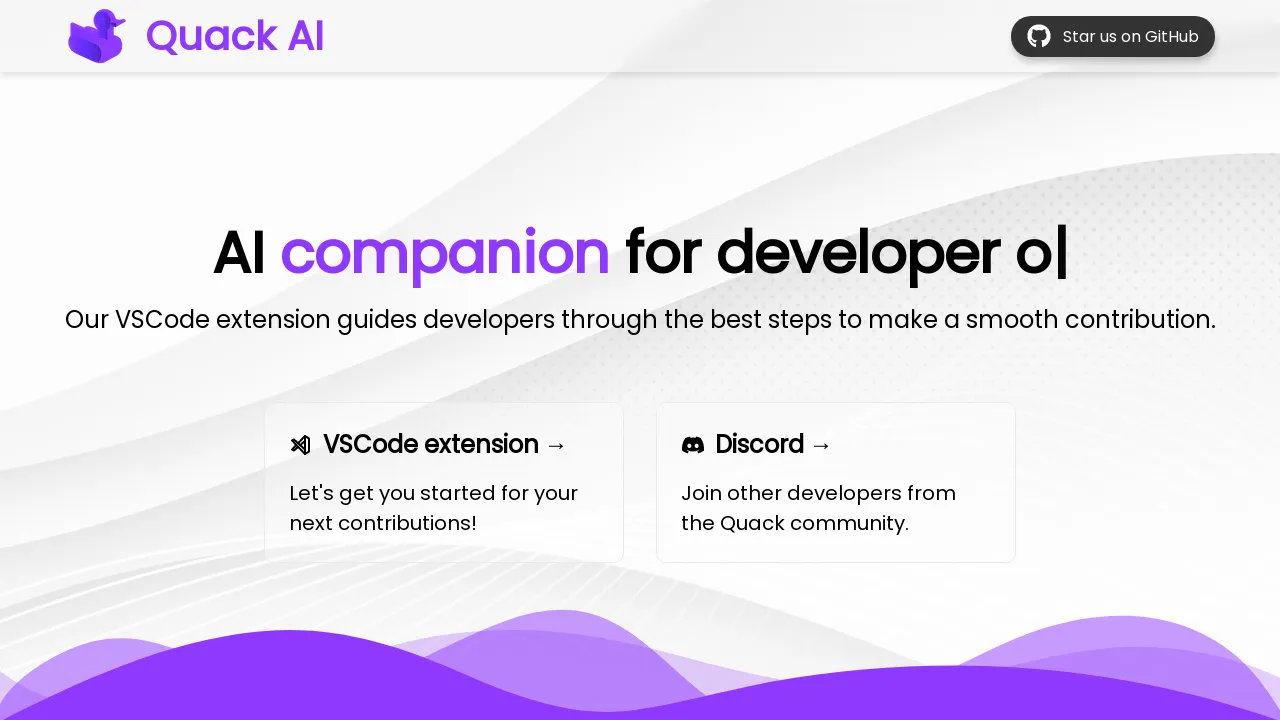 Quack AI

Star us on GitHub

AI companion for developer o|

Our VSCode extension guides developers through the best steps to make a smooth contribution.

VSCode extension →

Let's get you started for your next contributions!

Discord →

Join other developers from the Quack community.